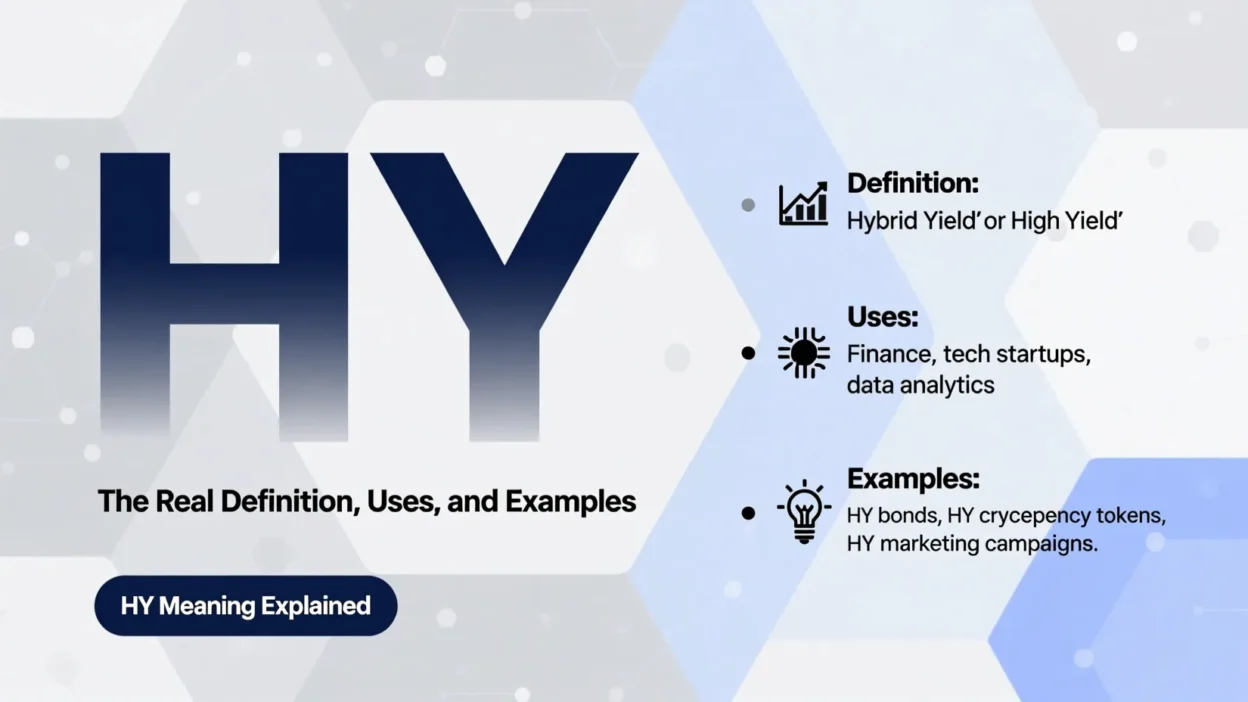 HY

The Real Definition, Uses, and Examples

HY Meaning Explained

Definition:
Hybrid Yield' or High Yield'

Uses:
Finance, tech startups, data analytics

Examples:
HY bonds, HY crycepency tokens, HY marketing campaigns.